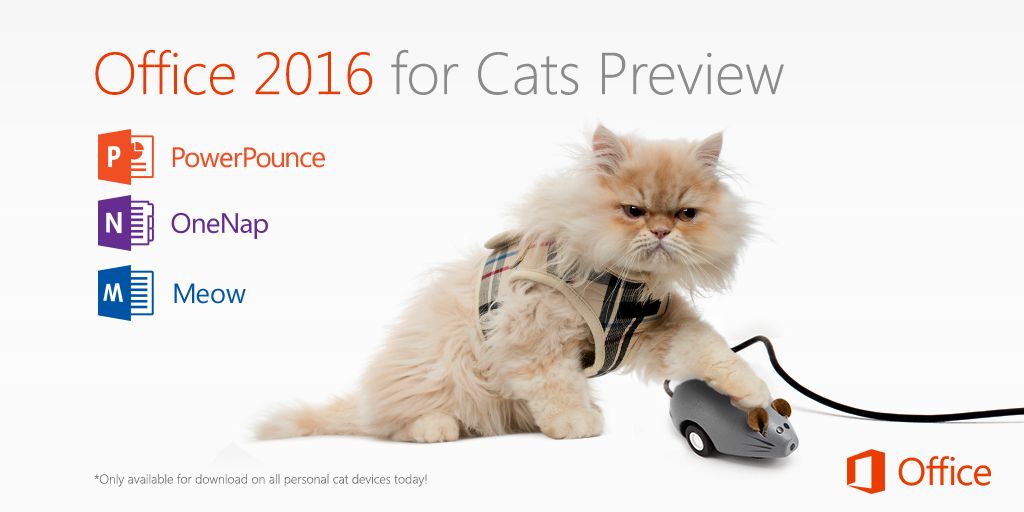 Office 2016 for Cats Preview

P PowerPounce

N OneNap

M Meow

*Only available for download on all personal cat devices today!

Office